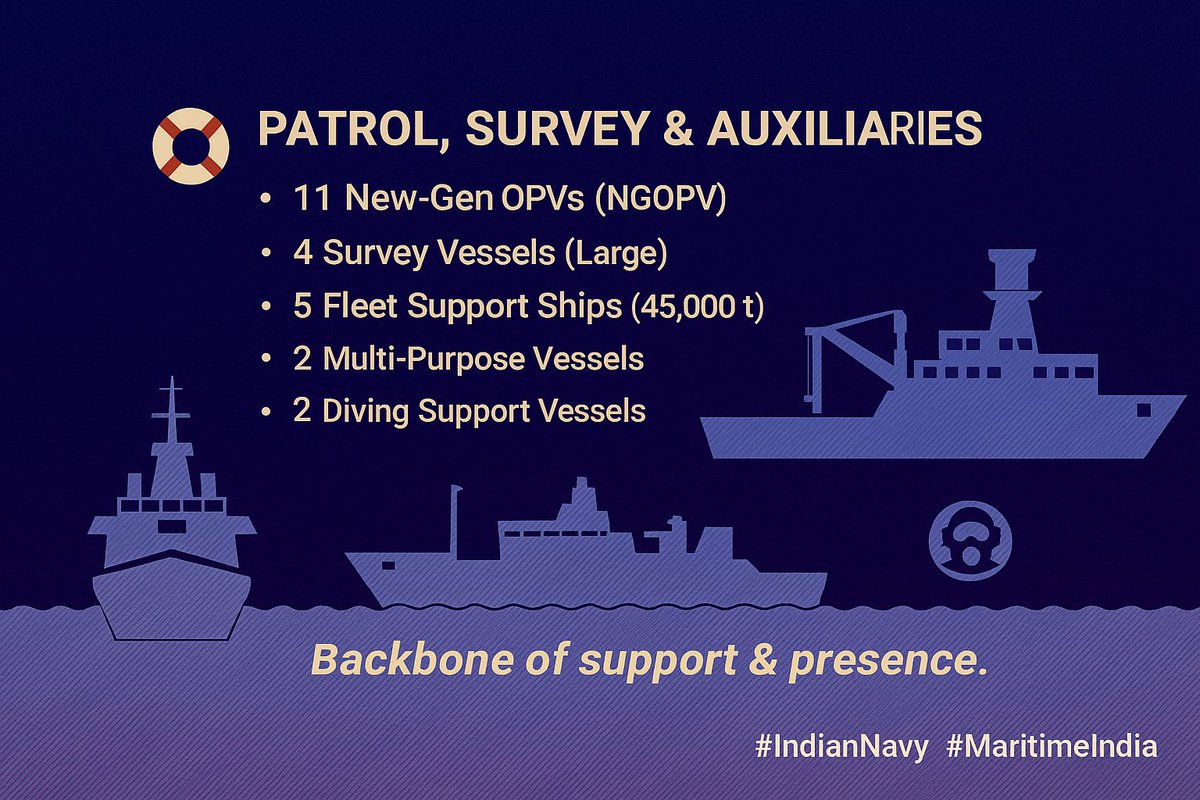 PATROL, SURVEY & AUXILIARIES

• 11 New-Gen OPVs (NGOPV)
• 4 Survey Vessels (Large)
• 5 Fleet Support Ships (45,000 t)
• 2 Multi-Purpose Vessels
• 2 Diving Support Vessels

Backbone of support & presence.

#IndianNavy #MaritimeIndia